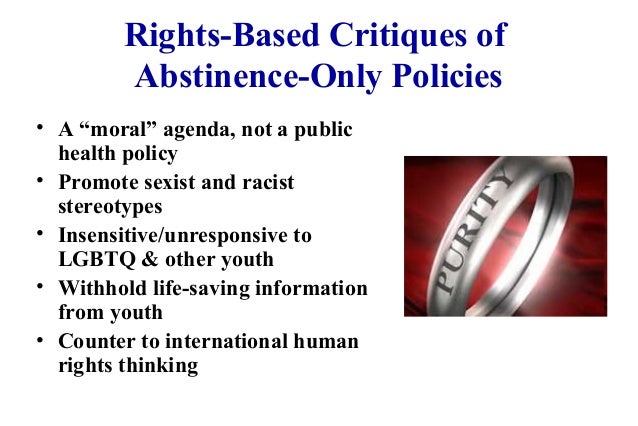 Rights-Based Critiques of Abstinence-Only Policies

• A “moral” agenda, not a public health policy
• Promote sexist and racist stereotypes
• Insensitive/unresponsive to LGBTQ & other youth
• Withhold life-saving information from youth
• Counter to international human rights thinking

PURITY